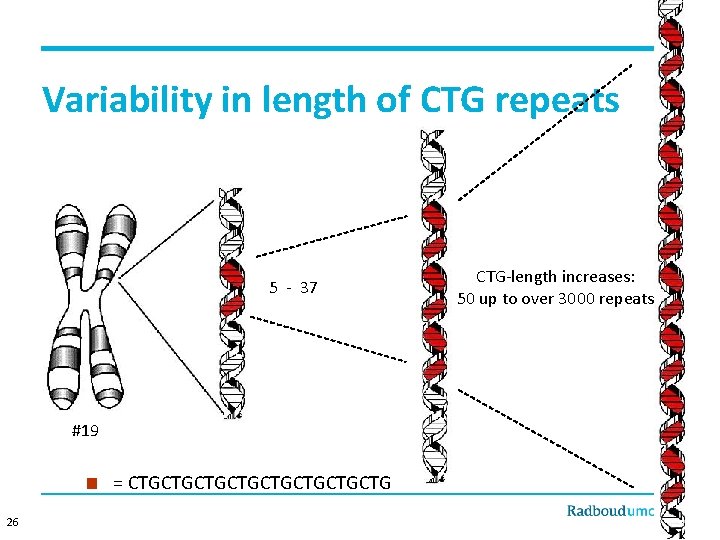 Variability in length of CTG repeats

5 - 37

CTG-length increases:
50 up to over 3000 repeats

#19

= CTGCTGCTGCTGCTGCTGCTGCTG

26

Radboudumc